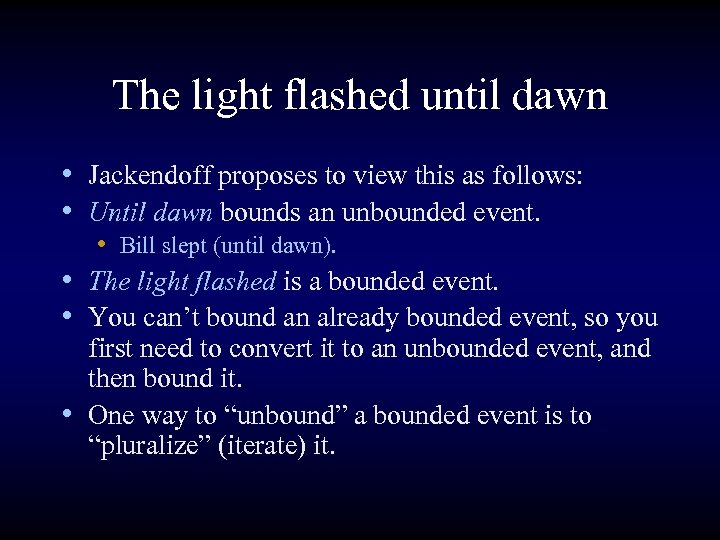 The light flashed until dawn

• Jackendoff proposes to view this as follows:
• Until dawn bounds an unbounded event.
  • Bill slept (until dawn).
• The light flashed is a bounded event.
• You can’t bound an already bounded event, so you first need to convert it to an unbounded event, and then bound it.
• One way to “unbound” a bounded event is to “pluralize” (iterate) it.